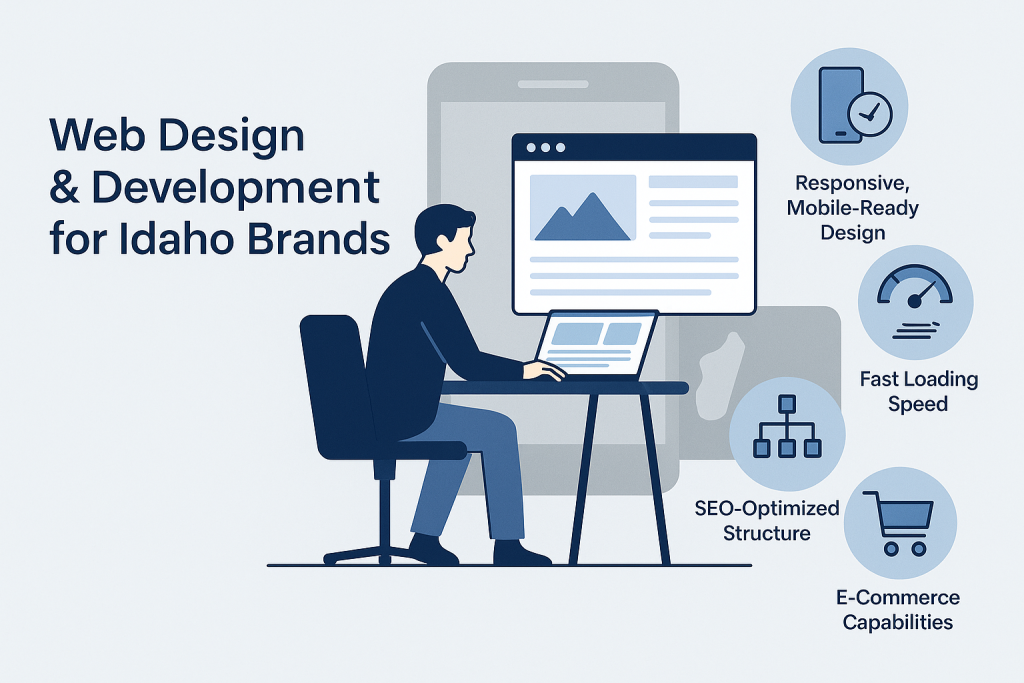 Web Design & Development for Idaho Brands

Responsive, Mobile-Ready Design

Fast Loading Speed

SEO-Optimized Structure

E-Commerce Capabilities